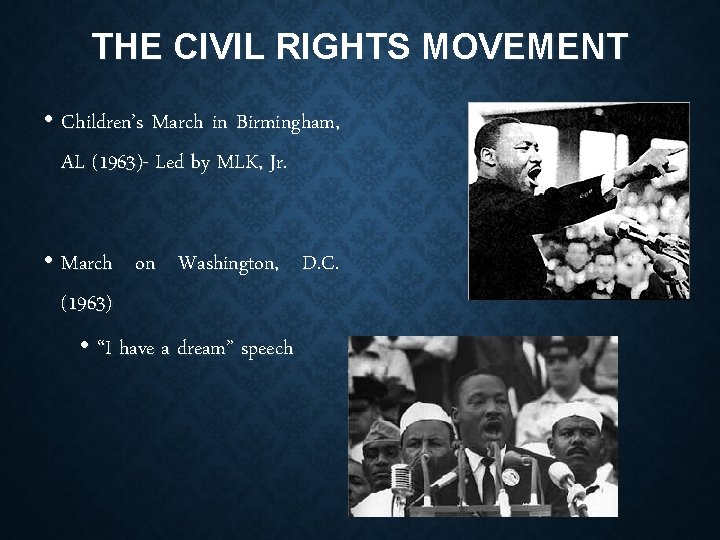 THE CIVIL RIGHTS MOVEMENT

• Children's March in Birmingham, AL (1963)- Led by MLK, Jr.

• March on Washington, D.C. (1963)

• "I have a dream" speech